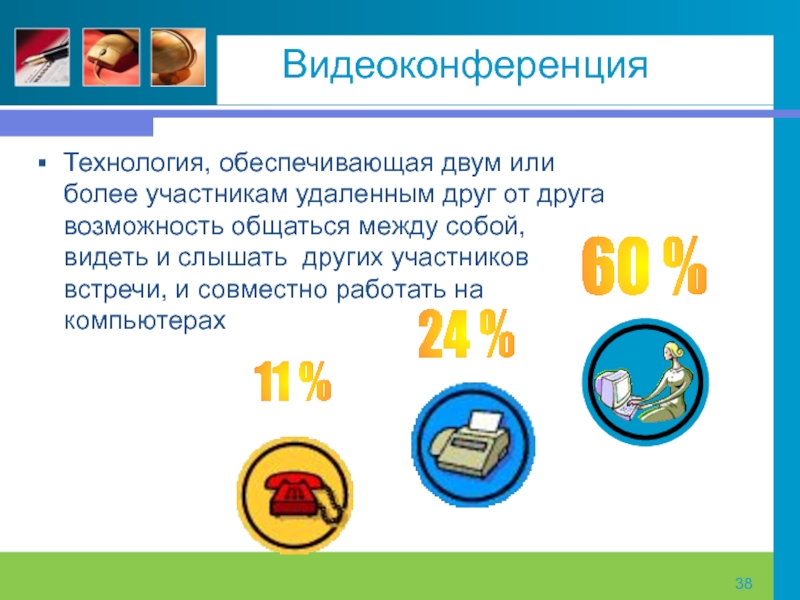 Видеоконференция

▪ Технология, обеспечивающая двум или более участникам удаленным друг от друга возможность общаться между собой, видеть и слышать других участников встречи, и совместно работать на компьютерах

60 %

24 %

11 %

38